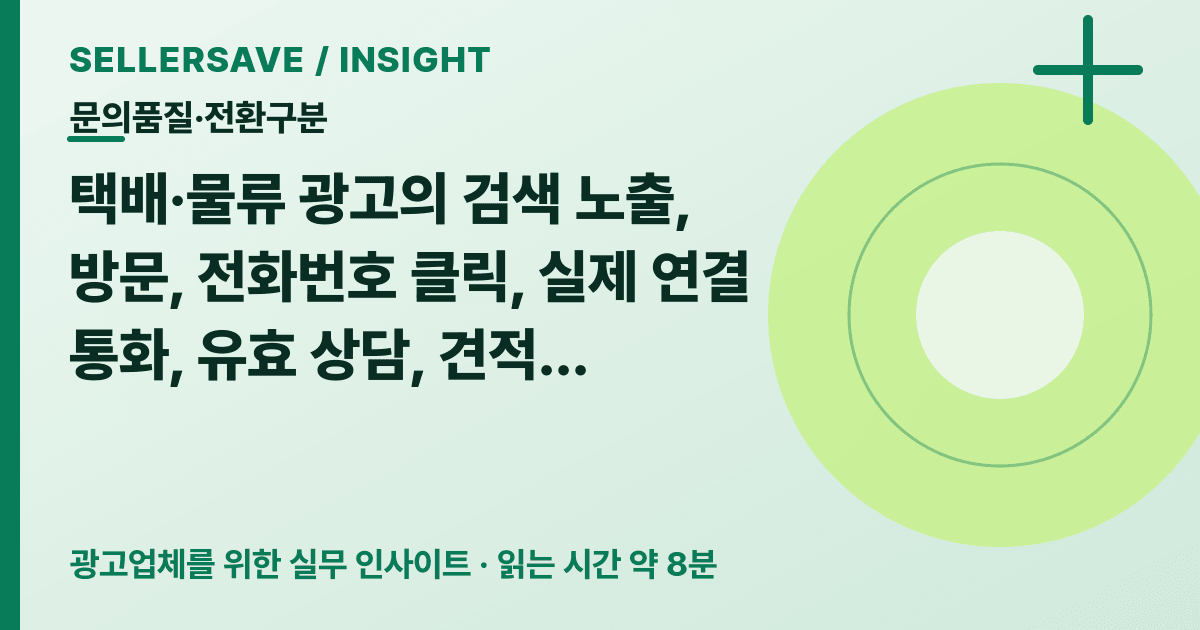 SELLERSAVE / INSIGHT

문의품질·전환구분

택배·물류 광고의 검색 노출, 방문, 전화번호 클릭, 실제 연결 통화, 유효 상담, 견적...

광고업체를 위한 실무 인사이트 · 읽는 시간 약 8분